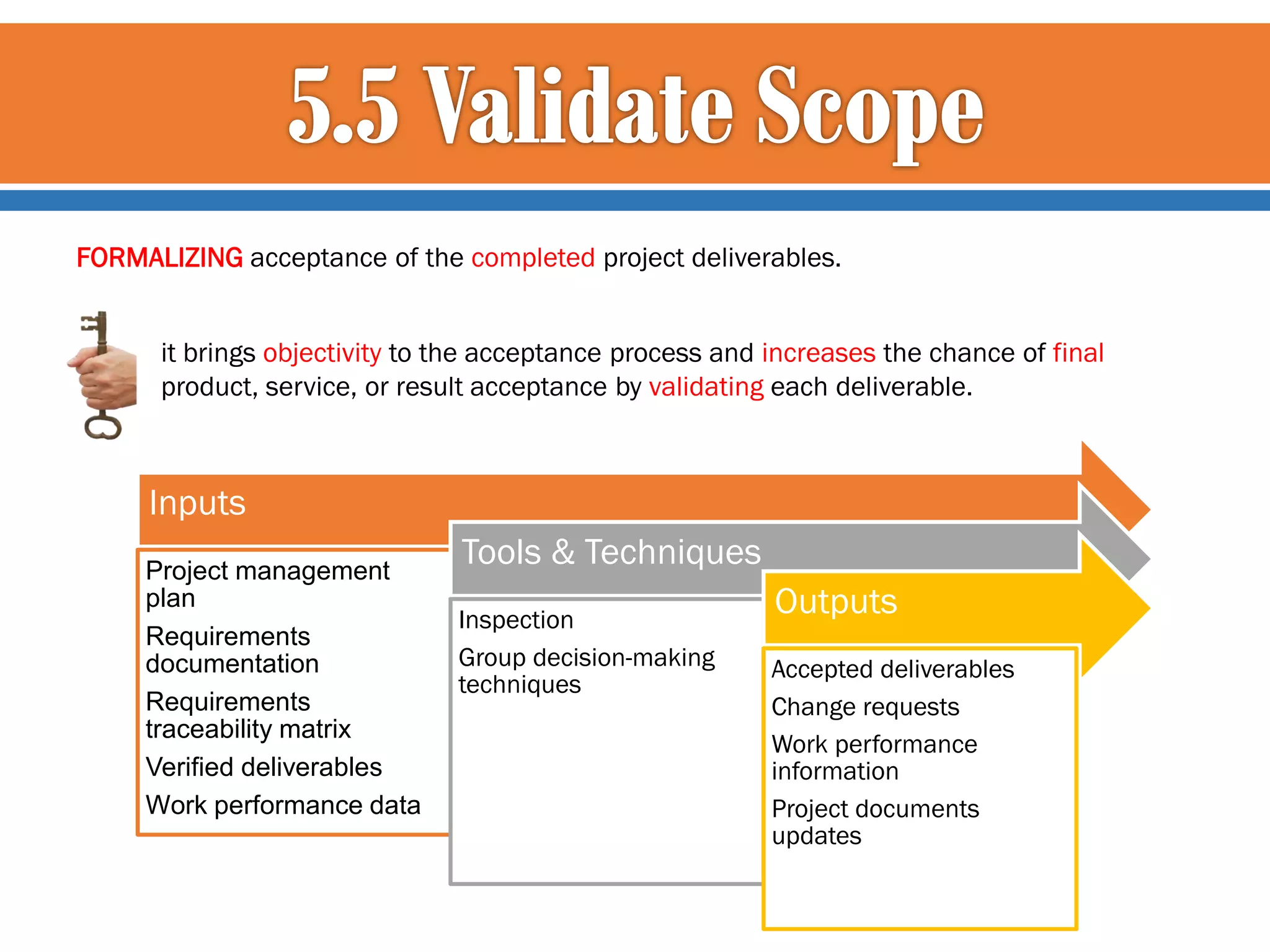 5.5 Validate Scope

FORMALIZING acceptance of the completed project deliverables.

it brings objectivity to the acceptance process and increases the chance of final product, service, or result acceptance by validating each deliverable.

Inputs

Project management plan

Requirements documentation

Requirements traceability matrix

Verified deliverables

Work performance data

Tools & Techniques

Inspection

Group decision-making techniques

Outputs

Accepted deliverables

Change requests

Work performance information

Project documents updates